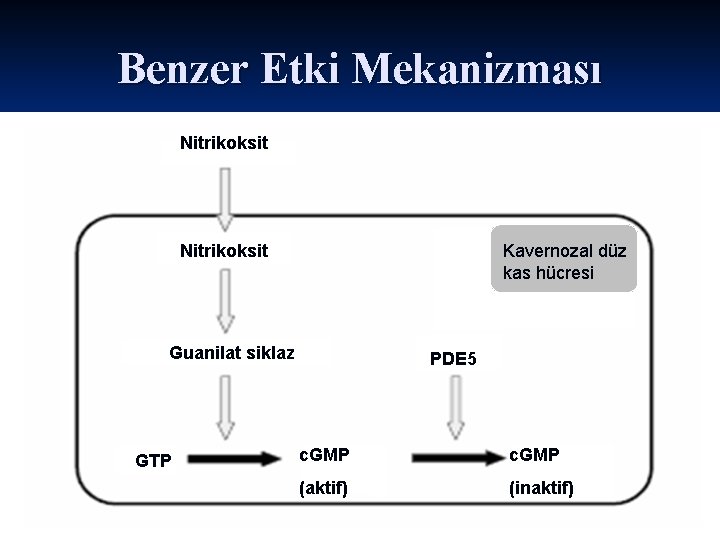 Benzer Etki Mekanizması

Nitrikoksit

Nitrikoksit

Kavernozal düz kas hücresi

Guanilat siklaz

PDE5

GTP

cGMP
(aktif)

cGMP
(inaktif)